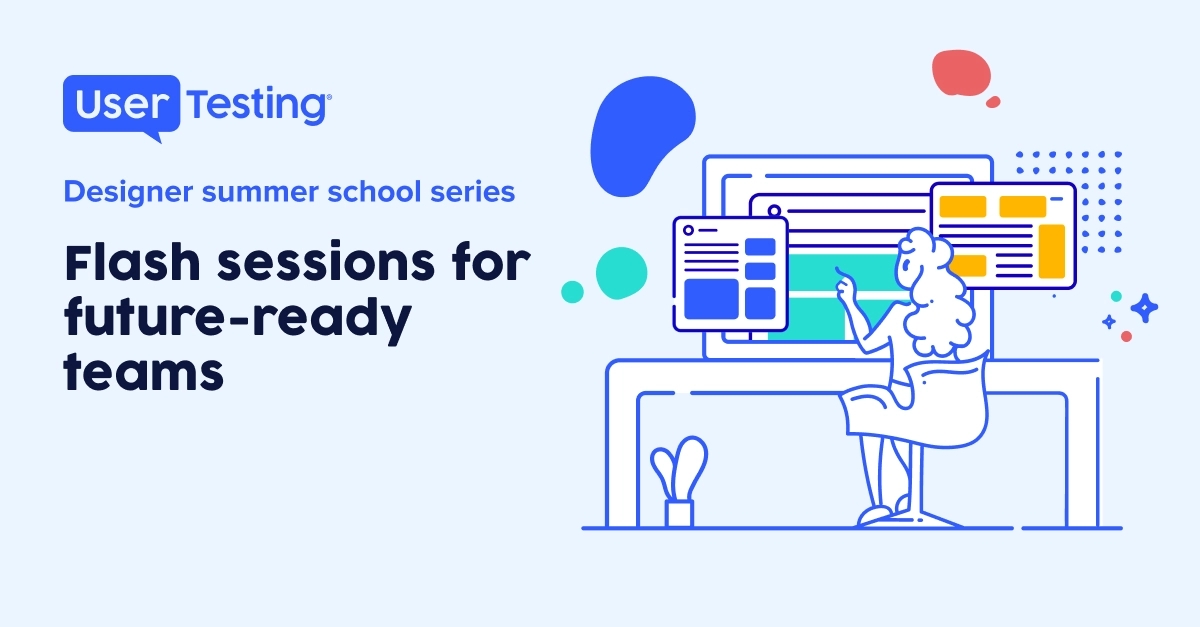 UserTesting®

Designer summer school series

Flash sessions for future-ready teams